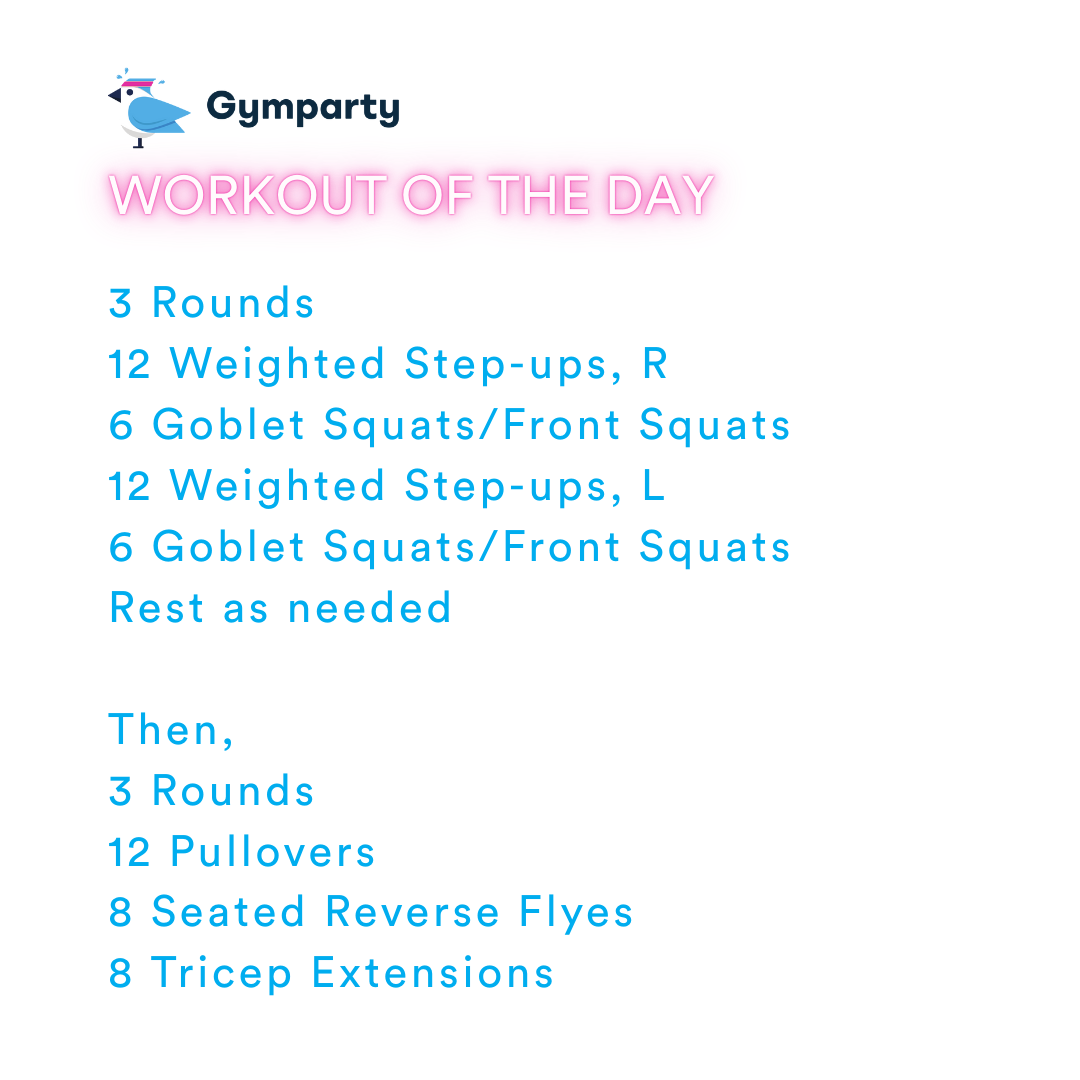 Gymparty

WORKOUT OF THE DAY

3 Rounds
12 Weighted Step-ups, R
6 Goblet Squats/Front Squats
12 Weighted Step-ups, L
6 Goblet Squats/Front Squats
Rest as needed

Then,
3 Rounds
12 Pullovers
8 Seated Reverse Flyes
8 Tricep Extensions